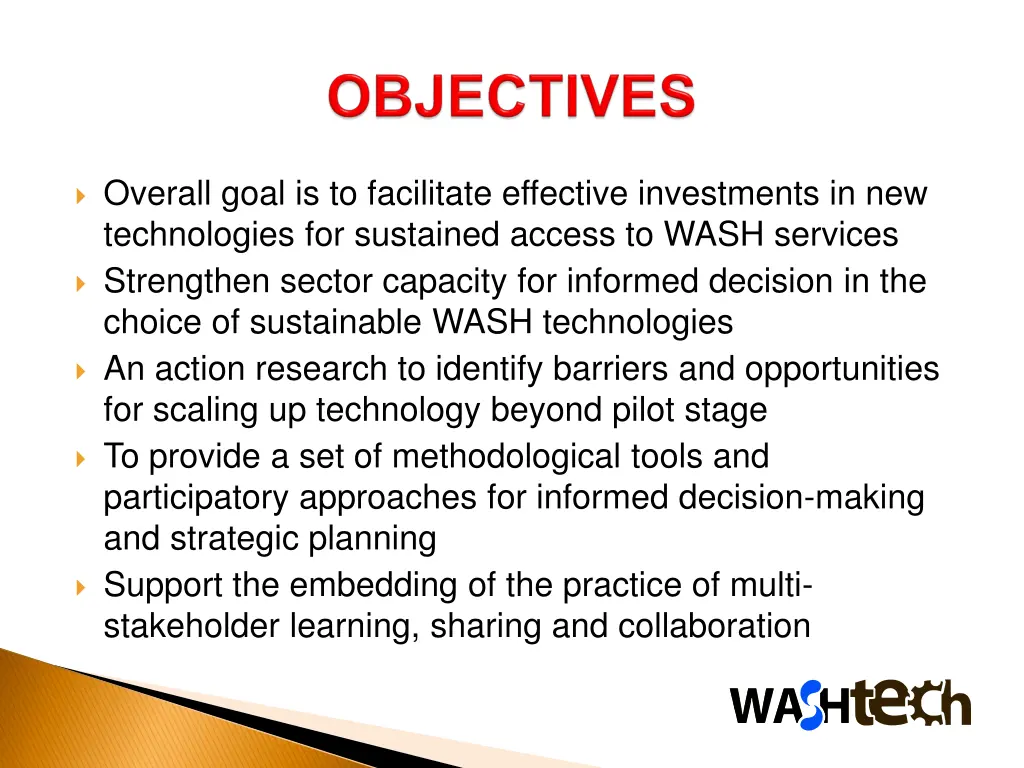 OBJECTIVES

Overall goal is to facilitate effective investments in new technologies for sustained access to WASH services

Strengthen sector capacity for informed decision in the choice of sustainable WASH technologies

An action research to identify barriers and opportunities for scaling up technology beyond pilot stage

To provide a set of methodological tools and participatory approaches for informed decision-making and strategic planning

Support the embedding of the practice of multi-stakeholder learning, sharing and collaboration

WASHtech